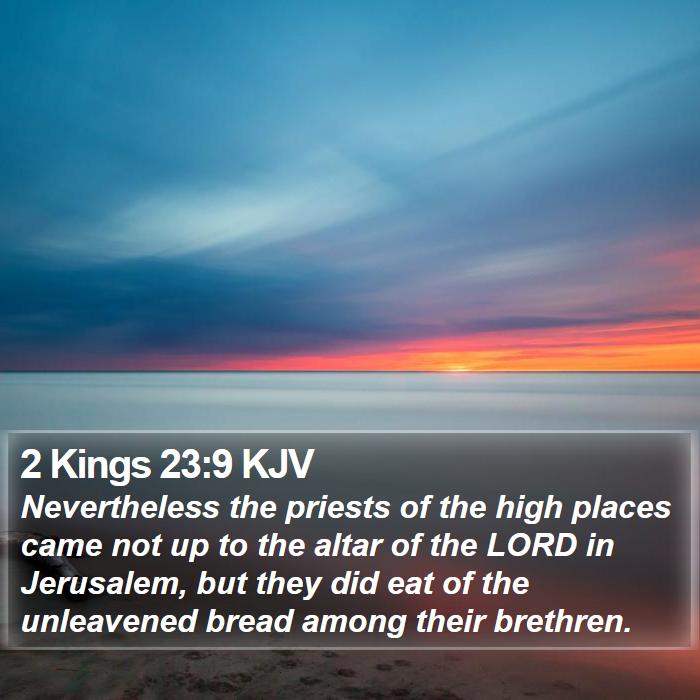 2 Kings 23:9 KJV

Nevertheless the priests of the high places came not up to the altar of the LORD in Jerusalem, but they did eat of the unleavened bread among their brethren.